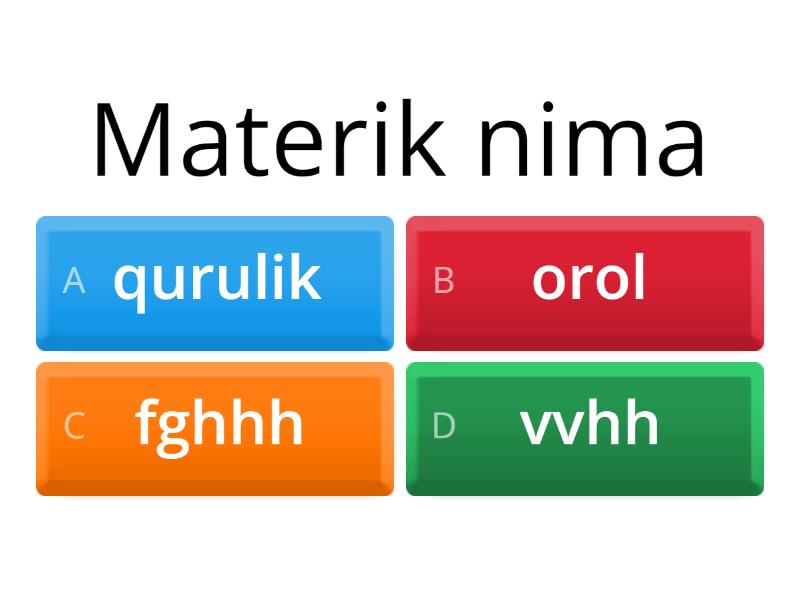 Materik nima

A qurulik

B orol

C fghhh

D vvhh